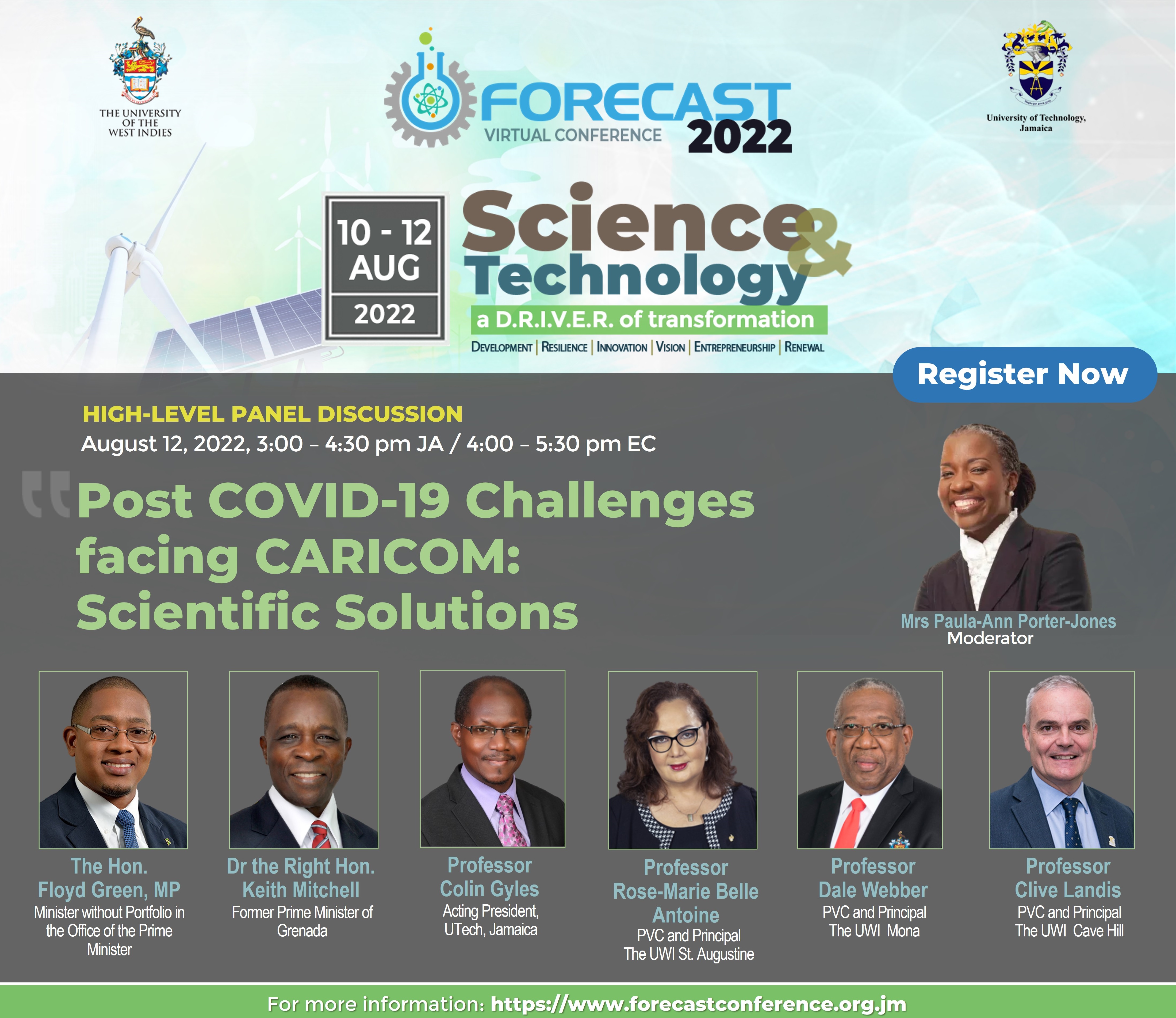 THE UNIVERSITY OF THE WEST INDIES

FORECAST VIRTUAL CONFERENCE 2022

University of Technology, Jamaica

10 - 12 AUG 2022

Science & Technology

a D.R.I.V.E.R. of transformation

DEVELOPMENT | RESILIENCE | INNOVATION | VISION | ENTREPRENEURSHIP | RENEWAL

Register Now

HIGH-LEVEL PANEL DISCUSSION

August 12, 2022, 3:00 – 4:30 pm JA / 4:00 – 5:30 pm EC

Post COVID-19 Challenges facing CARICOM: Scientific Solutions

Mrs Paula-Ann Porter-Jones
Moderator

The Hon. Floyd Green, MP
Minister without Portfolio in the Office of the Prime Minister

Dr the Right Hon. Keith Mitchell
Former Prime Minister of Grenada

Professor Colin Gyles
Acting President, UTech, Jamaica

Professor Rose-Marie Belle Antoine
PVC and Principal The UWI St. Augustine

Professor Dale Webber
PVC and Principal The UWI Mona

Professor Clive Landis
PVC and Principal The UWI Cave Hill

For more information: https://www.forecastconference.org.jm